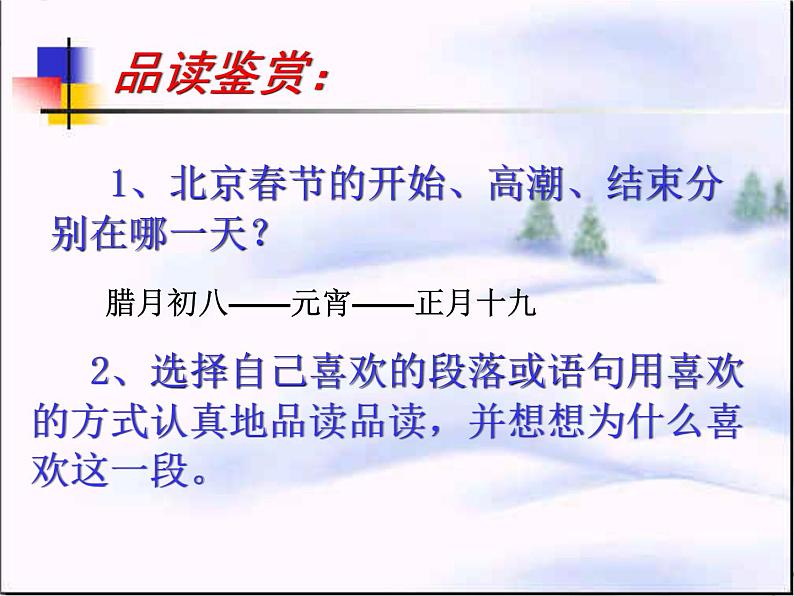 品读鉴赏：

1、北京春节的开始、高潮、结束分别在哪一天？

腊月初八——元宵——正月十九

2、选择自己喜欢的段落或语句用喜欢的方式认真地品读品读，并想想为什么喜欢这一段。